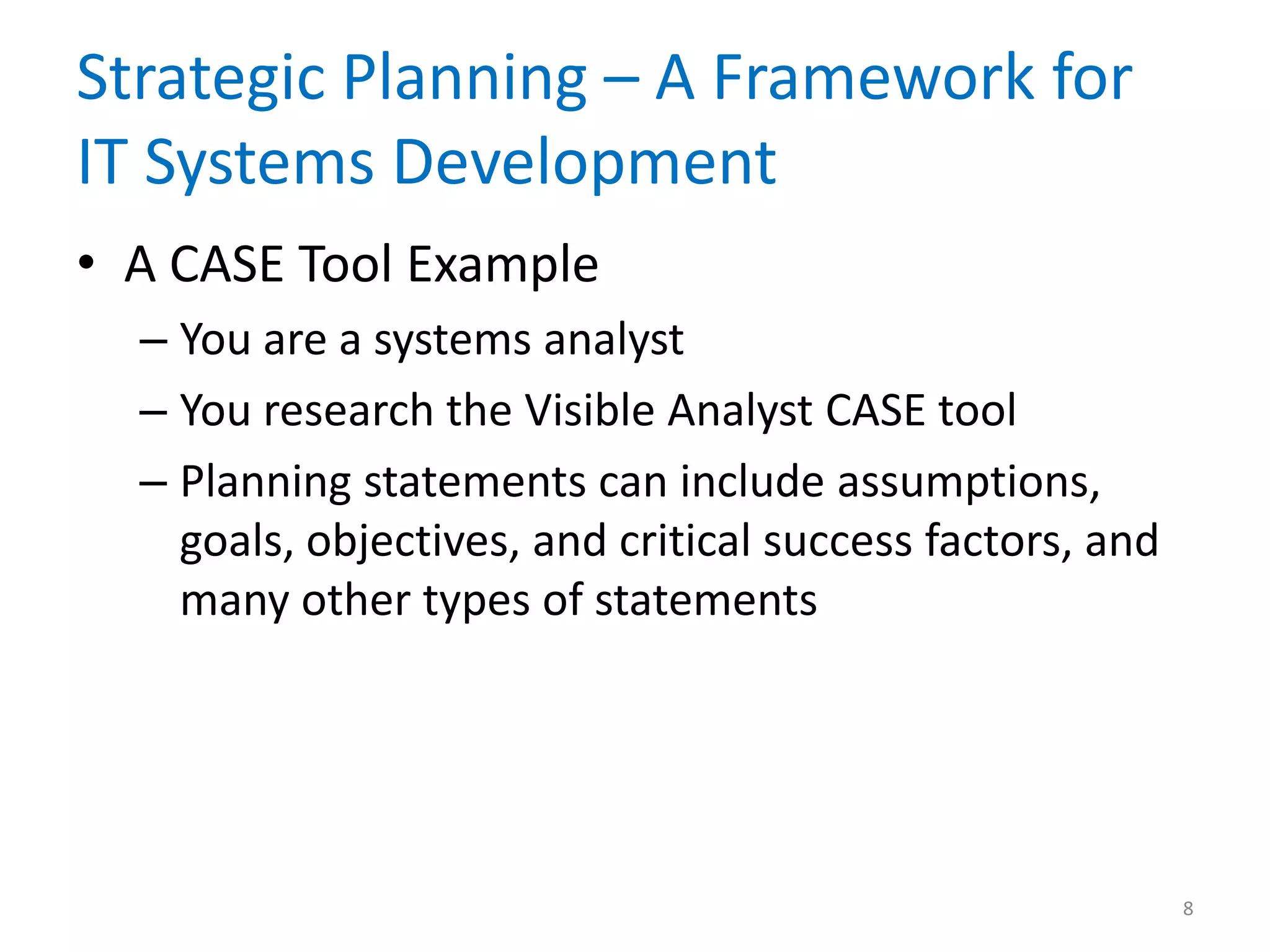 Strategic Planning – A Framework for IT Systems Development

• A CASE Tool Example
– You are a systems analyst
– You research the Visible Analyst CASE tool
– Planning statements can include assumptions, goals, objectives, and critical success factors, and many other types of statements

8